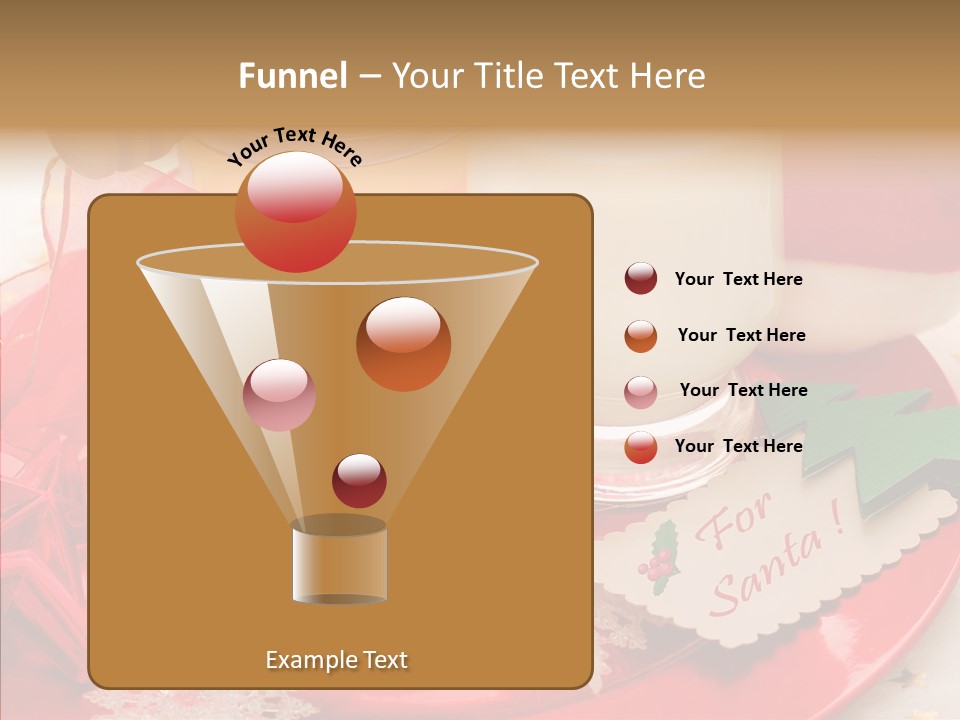 Funnel – Your Title Text Here

Your Text Here

Example Text

Your Text Here

Your Text Here

Your Text Here

Your Text Here

For Santa !